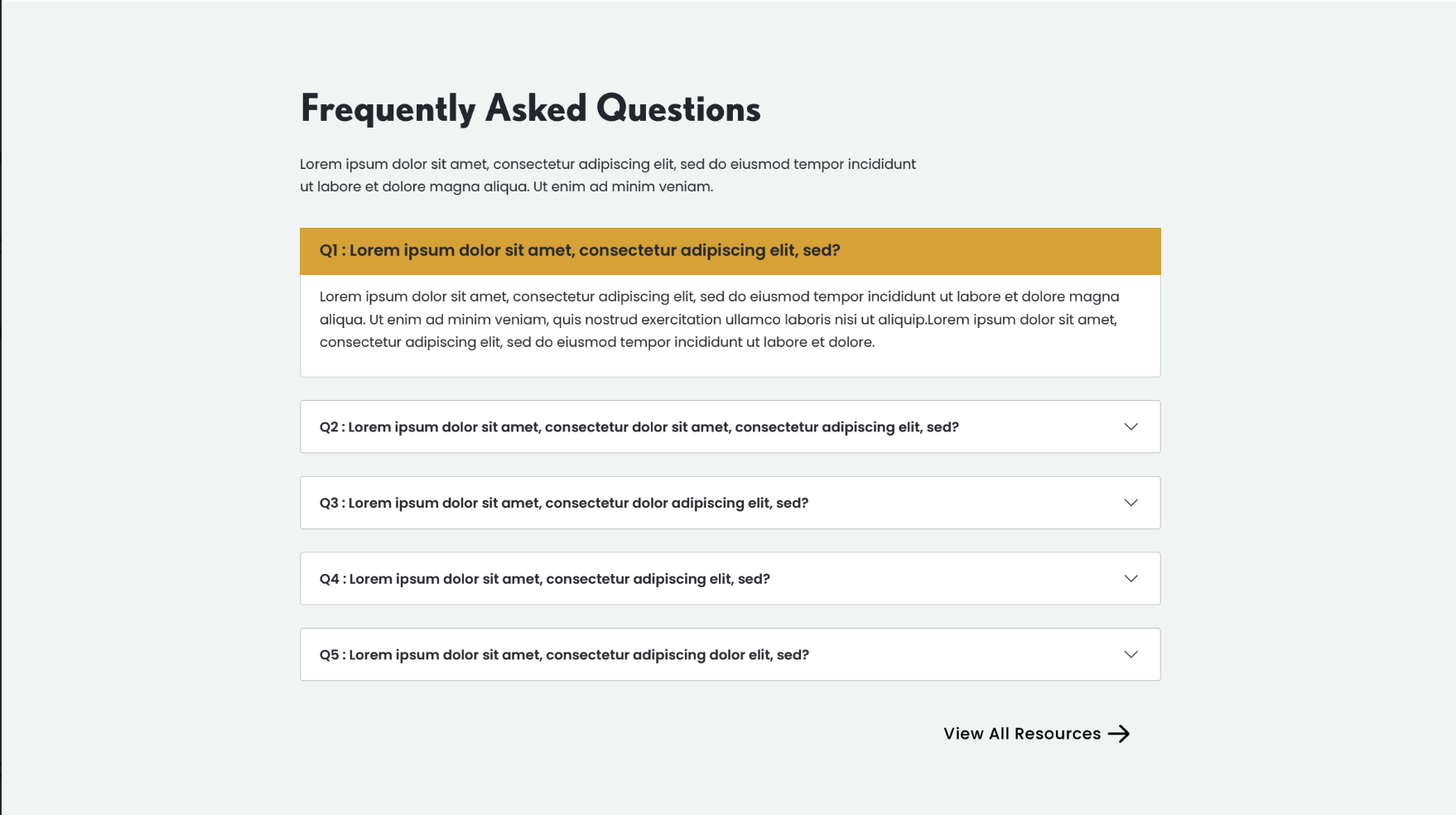 Frequently Asked Questions

Lorem ipsum dolor sit amet, consectetur adipiscing elit, sed do eiusmod tempor incididunt ut labore et dolore magna aliqua. Ut enim ad minim veniam.

Q1 : Lorem ipsum dolor sit amet, consectetur adipiscing elit, sed?

Lorem ipsum dolor sit amet, consectetur adipiscing elit, sed do eiusmod tempor incididunt ut labore et dolore magna aliqua. Ut enim ad minim veniam, quis nostrud exercitation ullamco laboris nisi ut aliquip.Lorem ipsum dolor sit amet, consectetur adipiscing elit, sed do eiusmod tempor incididunt ut labore et dolore.

Q2 : Lorem ipsum dolor sit amet, consectetur dolor sit amet, consectetur adipiscing elit, sed?

Q3 : Lorem ipsum dolor sit amet, consectetur dolor adipiscing elit, sed?

Q4 : Lorem ipsum dolor sit amet, consectetur adipiscing elit, sed?

Q5 : Lorem ipsum dolor sit amet, consectetur adipiscing dolor elit, sed?

View All Resources